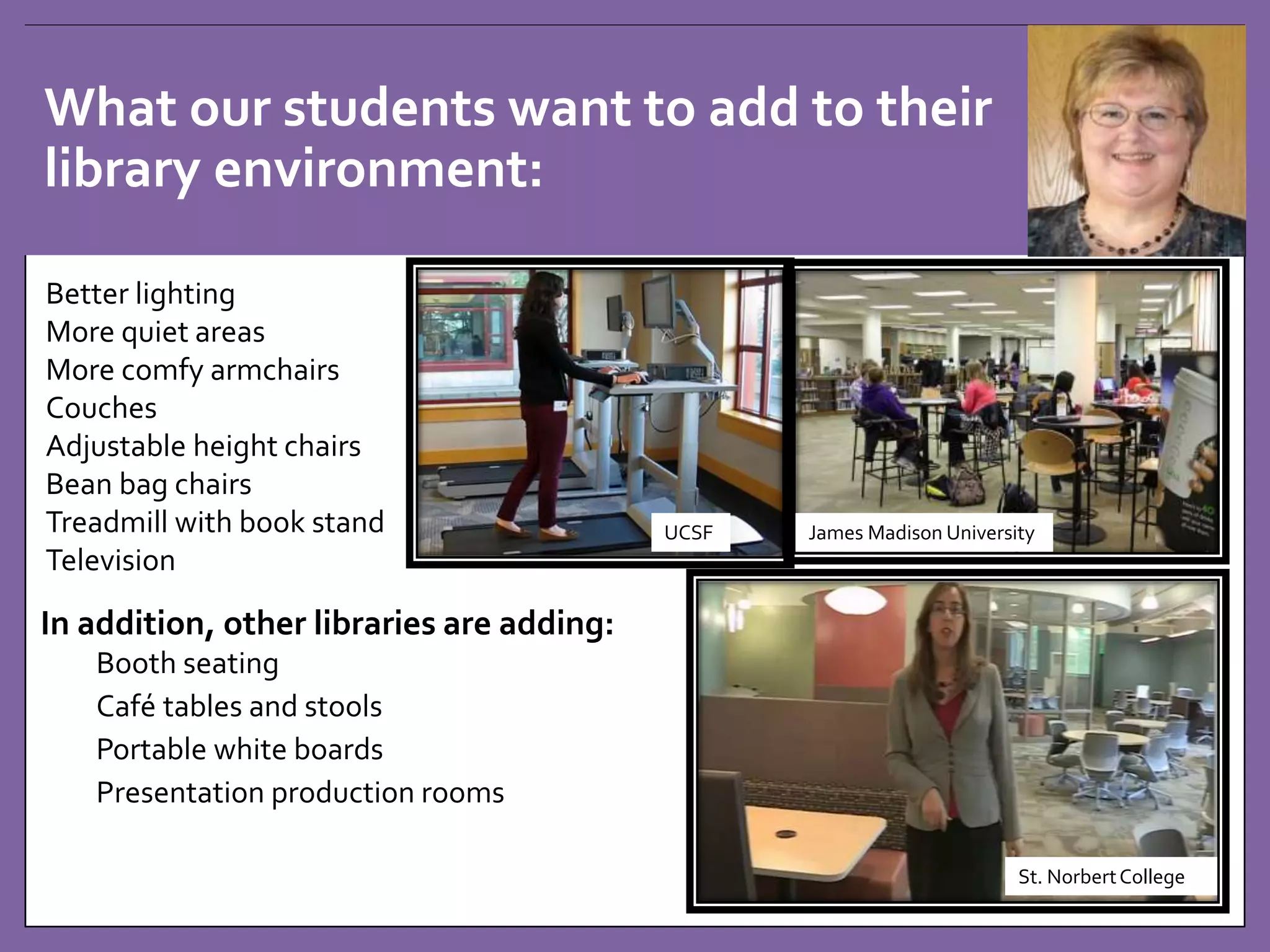 What our students want to add to their library environment:

Better lighting
More quiet areas
More comfy armchairs
Couches
Adjustable height chairs
Bean bag chairs
Treadmill with book stand
Television

UCSF

James Madison University

In addition, other libraries are adding:
Booth seating
Café tables and stools
Portable white boards
Presentation production rooms

St. Norbert College